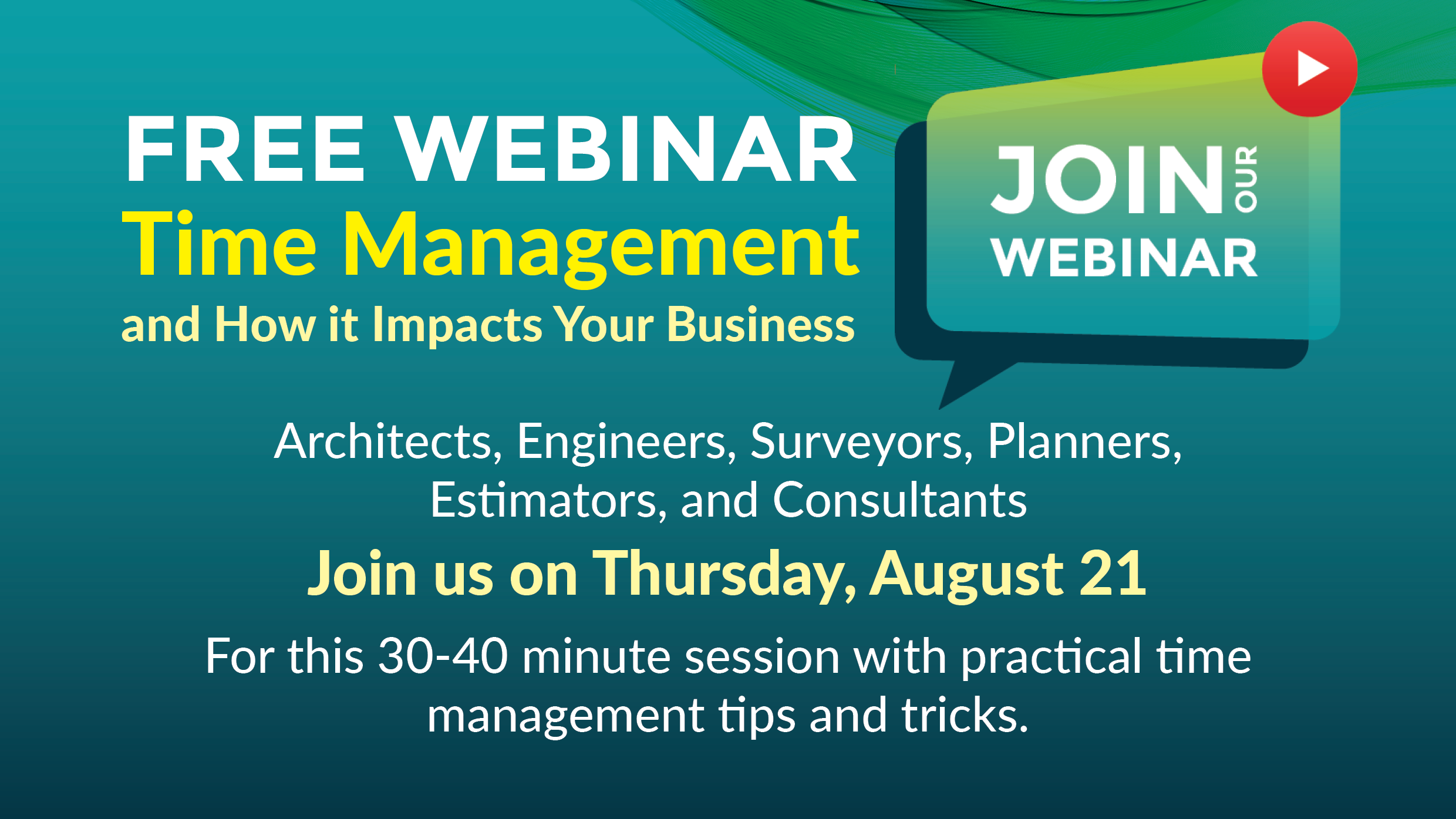 FREE WEBINAR
Time Management
and How it Impacts Your Business

JOIN OUR
WEBINAR

Architects, Engineers, Surveyors, Planners, Estimators, and Consultants

Join us on Thursday, August 21

For this 30-40 minute session with practical time management tips and tricks.